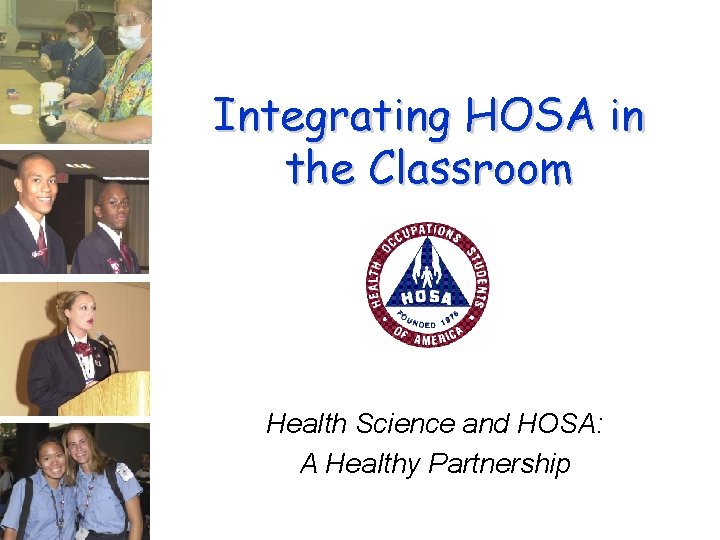 Integrating HOSA in the Classroom

HEALTH OCCUPATIONS STUDENTS OF AMERICA
HOSA
FOUNDED 1976

Health Science and HOSA:
A Healthy Partnership